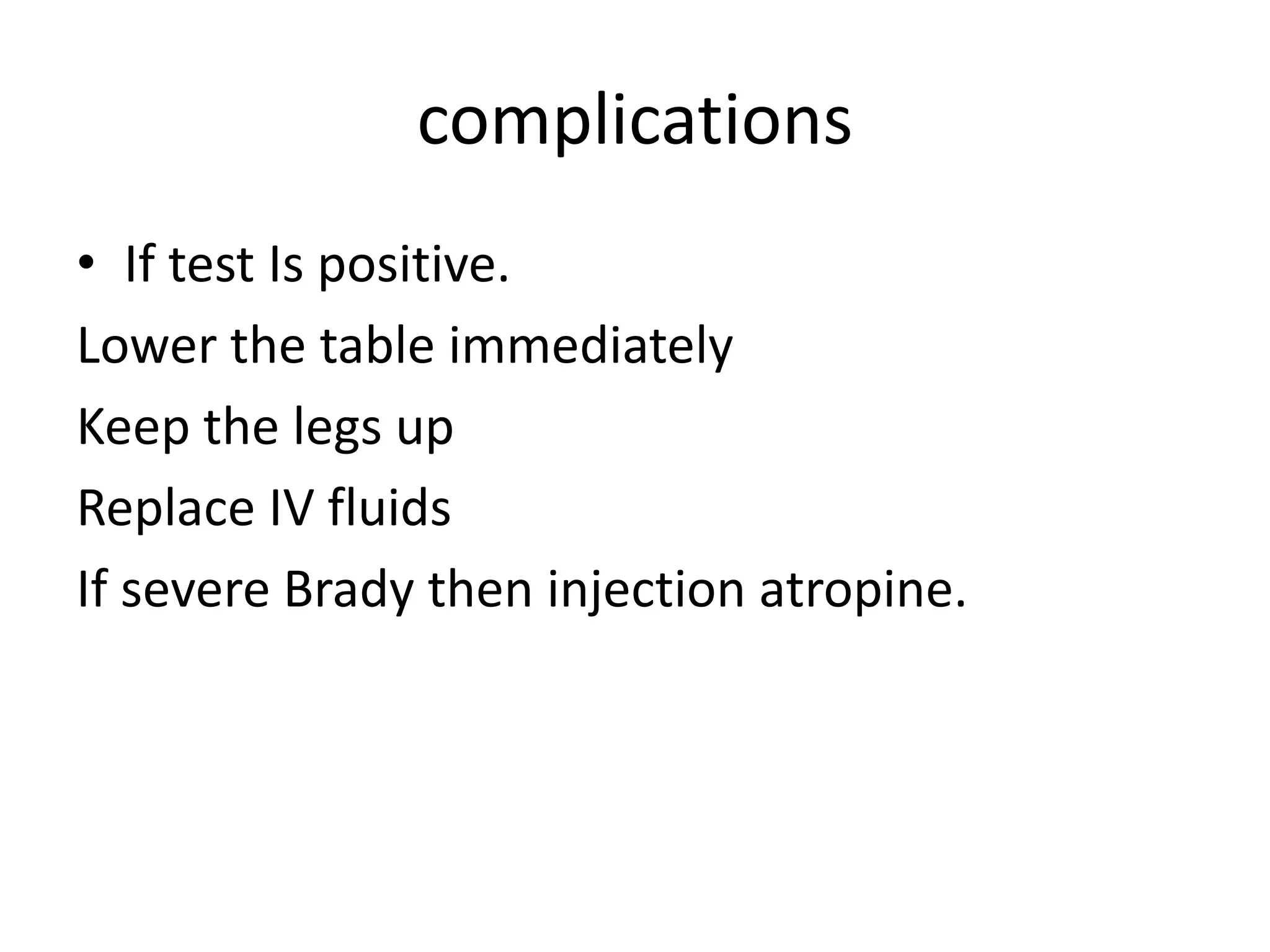 complications

• If test Is positive.

Lower the table immediately

Keep the legs up

Replace IV fluids

If severe Brady then injection atropine.